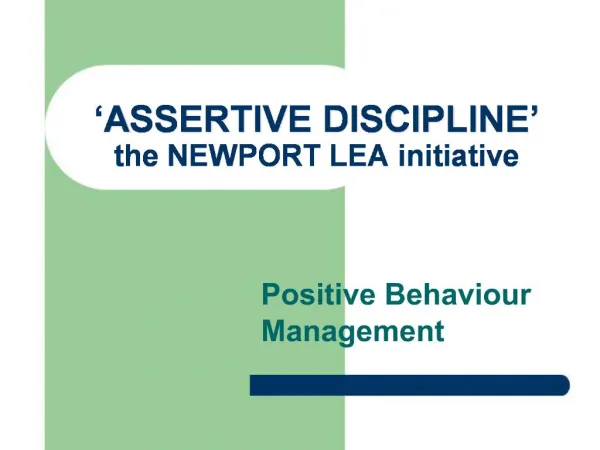 ‘ASSERTIVE DISCIPLINE’
the NEWPORT LEA initiative

Positive Behaviour Management